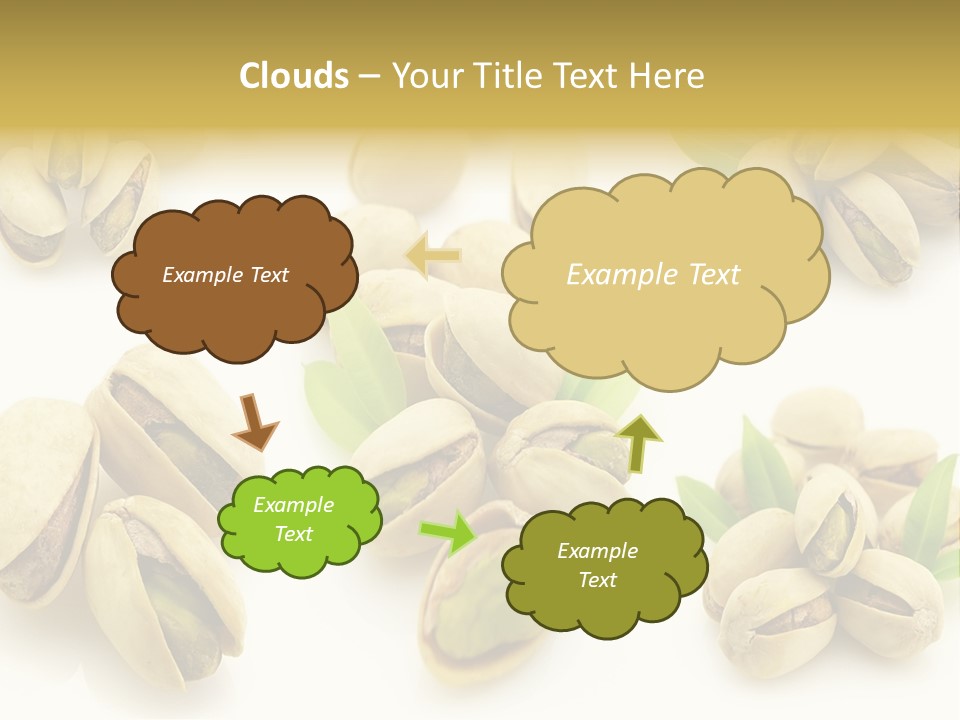 Clouds – Your Title Text Here

Example Text

Example Text

Example Text

Example Text